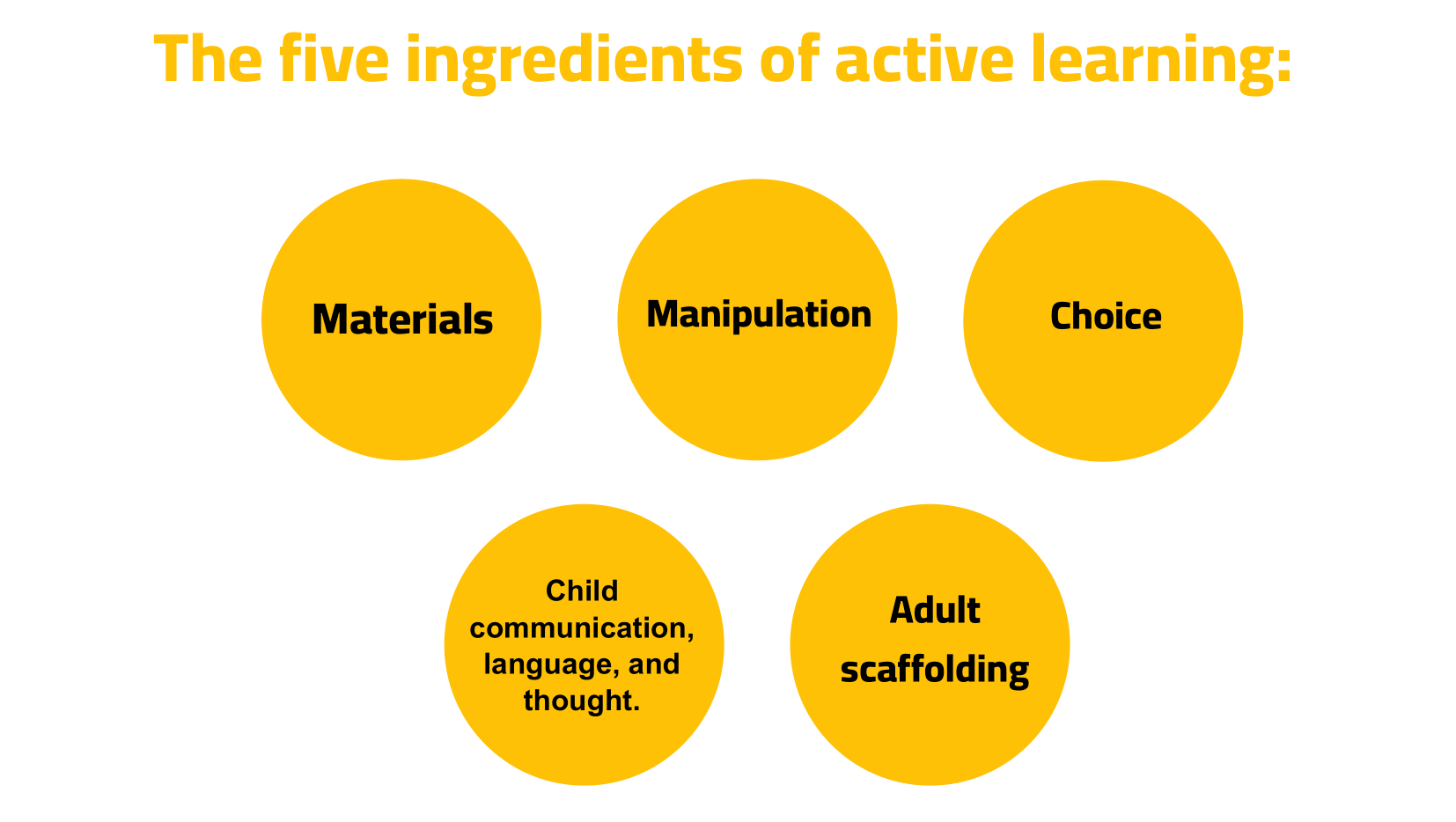 The five ingredients of active learning:

Materials

Manipulation

Choice

Child communication, language, and thought.

Adult scaffolding